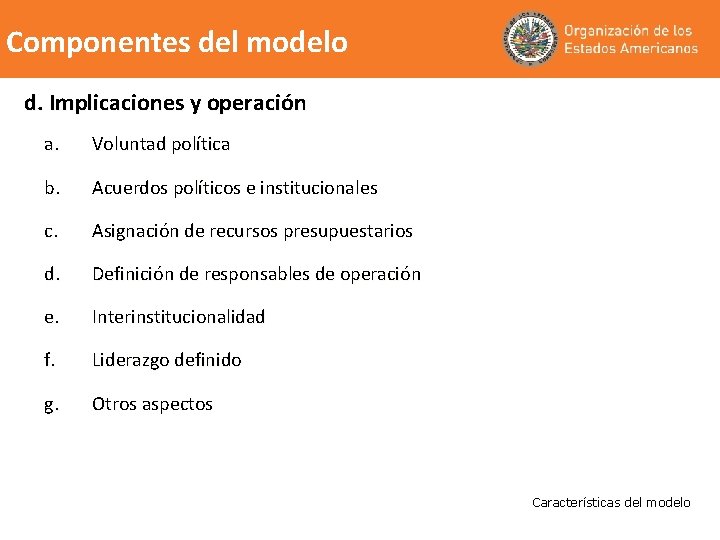 Componentes del modelo

Organización de los Estados Americanos

d. Implicaciones y operación

a. Voluntad política

b. Acuerdos políticos e institucionales

c. Asignación de recursos presupuestarios

d. Definición de responsables de operación

e. Interinstitucionalidad

f. Liderazgo definido

g. Otros aspectos

Características del modelo